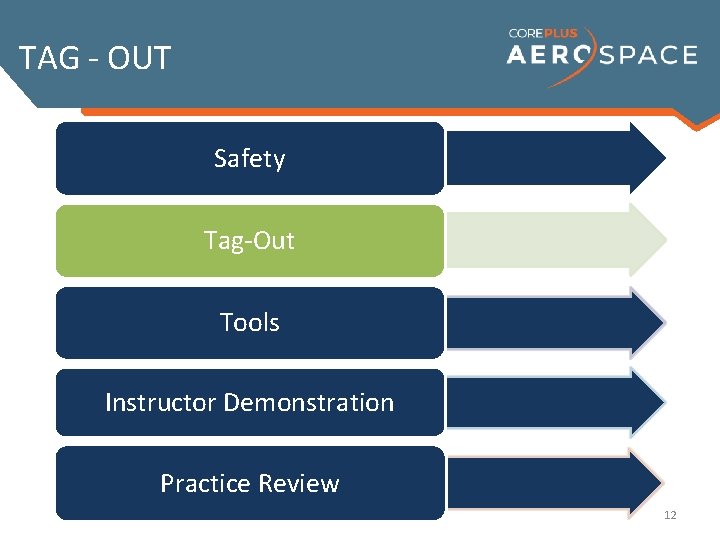 TAG - OUT

COREPLUS AEROSPACE

Safety

Tag-Out

Tools

Instructor Demonstration

Practice Review

12